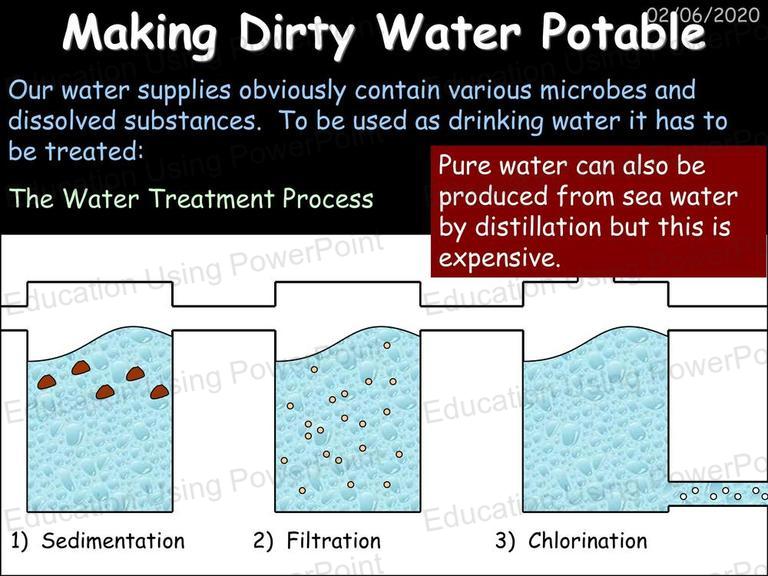 02/06/2020

Making Dirty Water Potable

Our water supplies obviously contain various microbes and dissolved substances. To be used as drinking water it has to be treated:

The Water Treatment Process

Pure water can also be produced from sea water by distillation but this is expensive.

1) Sedimentation

2) Filtration

3) Chlorination

Education Using PowerPoint